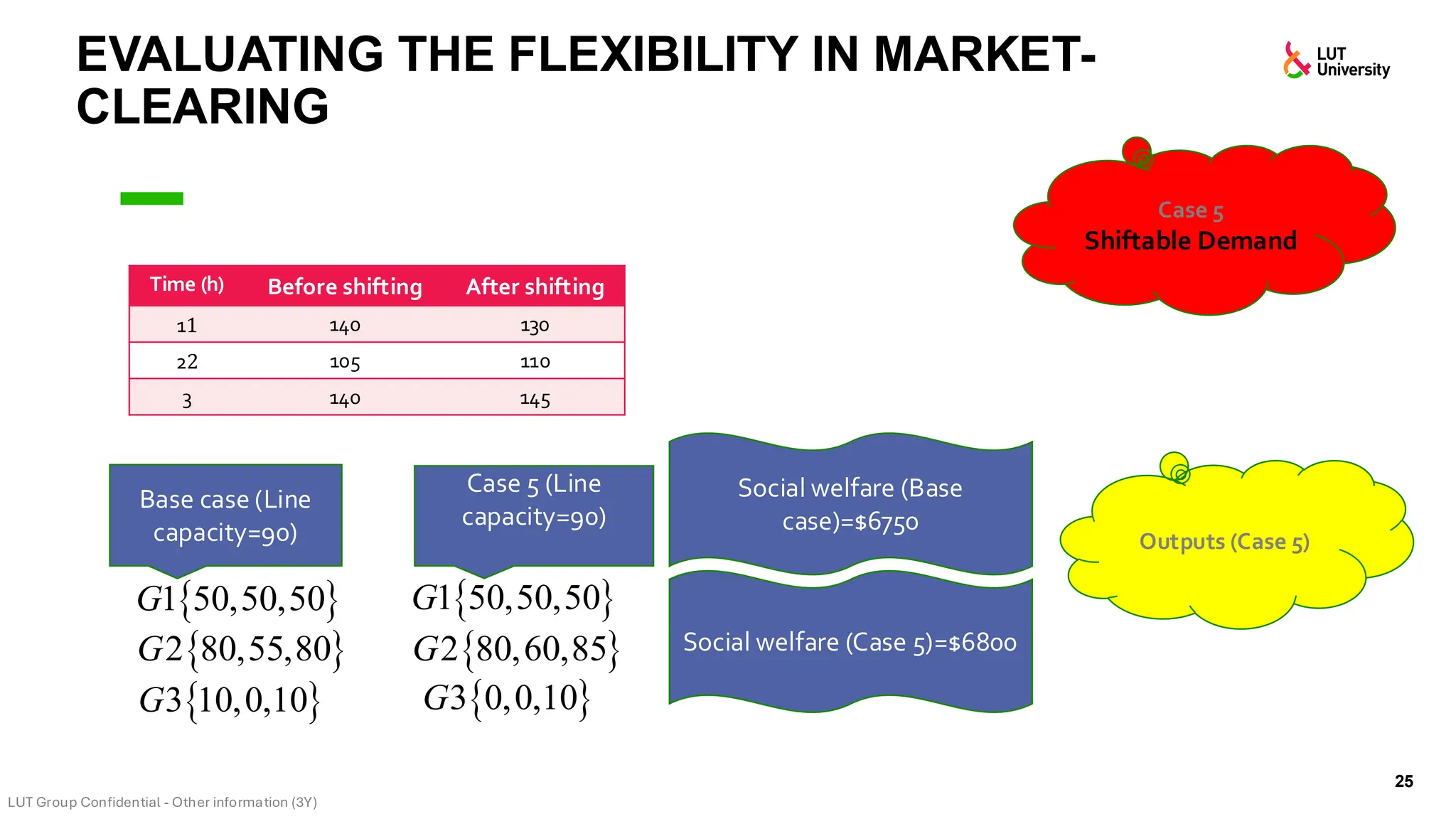 EVALUATING THE FLEXIBILITY IN MARKET-CLEARING

LUT University

Case 5
Shiftable Demand

| Time (h) | Before shifting | After shifting |
|---|---|---|
| 11 | 140 | 130 |
| 22 | 105 | 110 |
| 3 | 140 | 145 |

Base case (Line capacity=90)

$G1\{50,50,50\}$
$G2\{80,55,80\}$
$G3\{10,0,10\}$

Case 5 (Line capacity=90)

$G1\{50,50,50\}$
$G2\{80,60,85\}$
$G3\{0,0,10\}$

Social welfare (Base case)=$6750

Social welfare (Case 5)=$6800

Outputs (Case 5)

25

LUT Group Confidential - Other information (3Y)